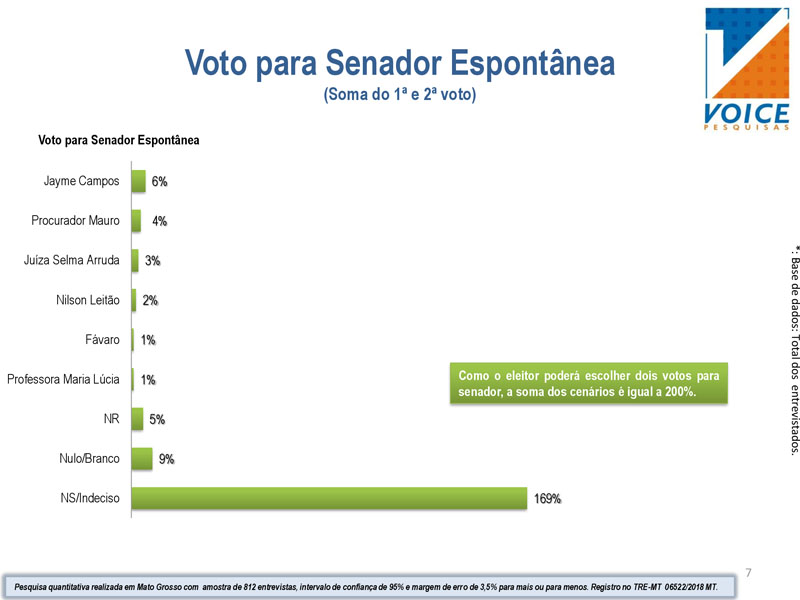 Voto para Senador Espontânea
(Soma do 1ª e 2ª voto)

VOICE
PESQUISAS

Voto para Senador Espontânea

Jayme Campos 6%
Procurador Mauro 4%
Juíza Selma Arruda 3%
Nilson Leitão 2%
Fávaro 1%
Professora Maria Lúcia 1%
NR 5%
Nulo/Branco 9%
NS/Indeciso 169%

Como o eleitor poderá escolher dois votos para senador, a soma dos cenários é igual a 200%.

*: Base de dados: Total dos entrevistados.

7

Pesquisa quantitativa realizada em Mato Grosso com amostra de 812 entrevistas, intervalo de confiança de 95% e margem de erro de 3,5% para mais ou para menos. Registro no TRE-MT 06522/2018 MT.